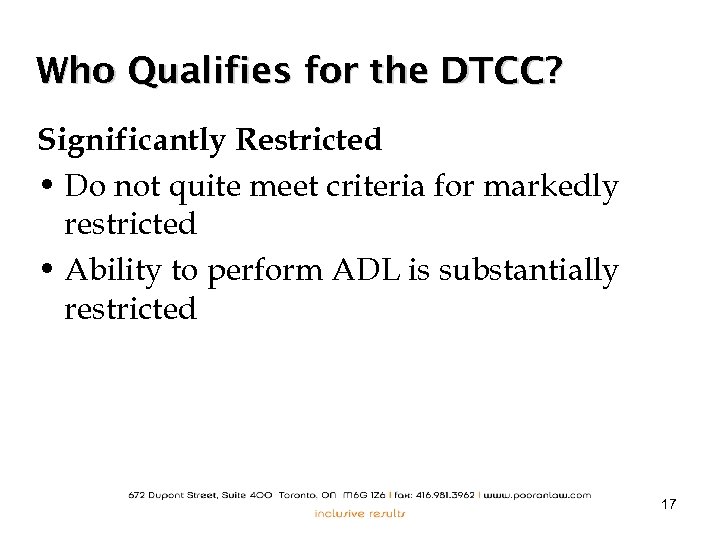 Who Qualifies for the DTCC?

Significantly Restricted

• Do not quite meet criteria for markedly restricted
• Ability to perform ADL is substantially restricted

672 Dupont Street, Suite 400 Toronto, ON M6G 1Z6 | fax: 416.981.3962 | www.pooranlaw.com
inclusive results

17